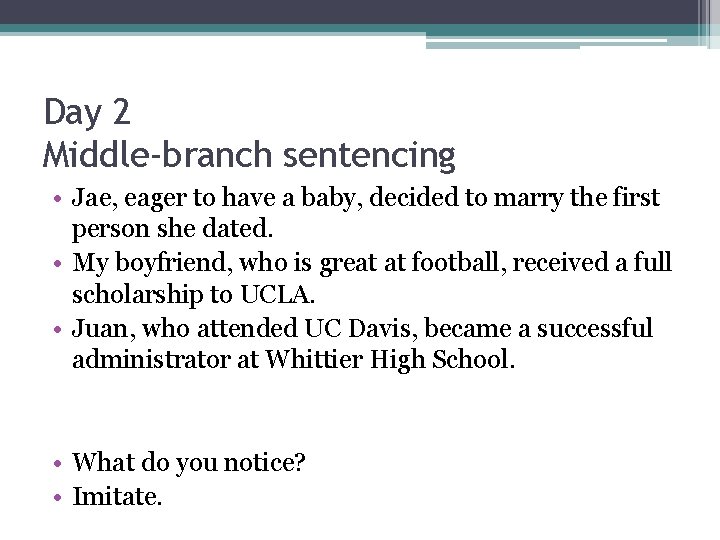 Day 2
Middle-branch sentencing

• Jae, eager to have a baby, decided to marry the first person she dated.
• My boyfriend, who is great at football, received a full scholarship to UCLA.
• Juan, who attended UC Davis, became a successful administrator at Whittier High School.

• What do you notice?
• Imitate.